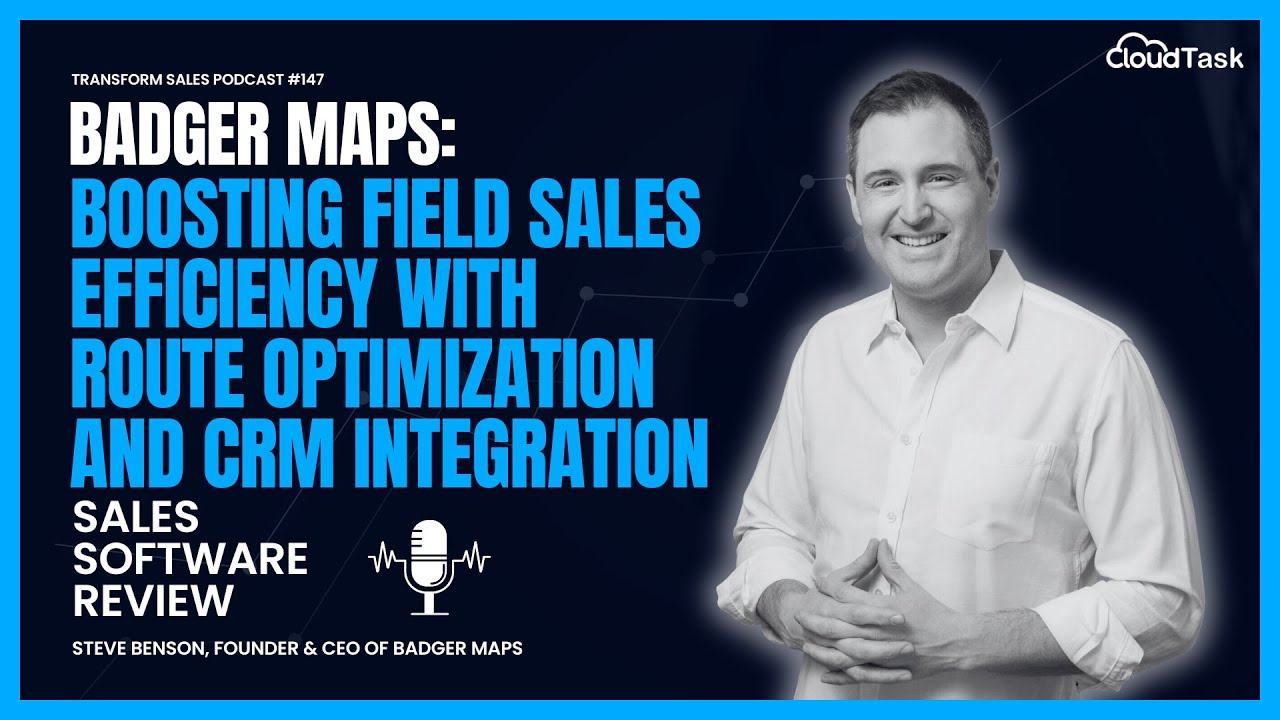 TRANSFORM SALES PODCAST #147

CloudTask

BADGER MAPS:
BOOSTING FIELD SALES EFFICIENCY WITH ROUTE OPTIMIZATION AND CRM INTEGRATION

SALES SOFTWARE REVIEW

STEVE BENSON, FOUNDER & CEO OF BADGER MAPS